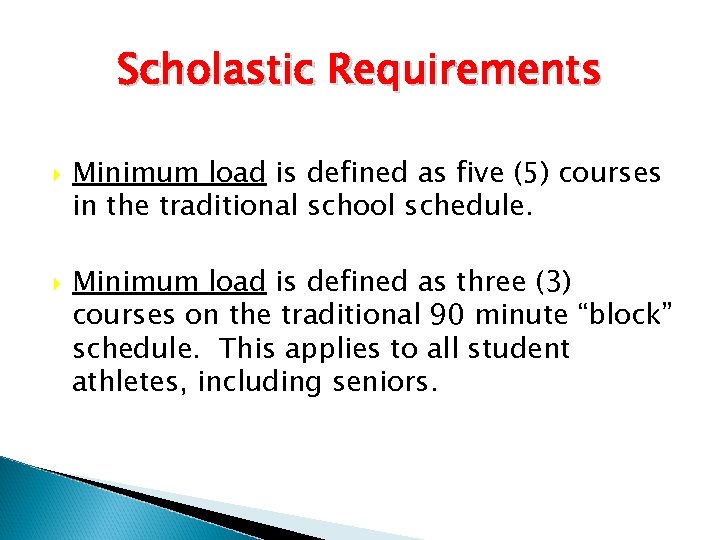 Scholastic Requirements

Minimum load is defined as five (5) courses in the traditional school schedule.

Minimum load is defined as three (3) courses on the traditional 90 minute “block” schedule. This applies to all student athletes, including seniors.